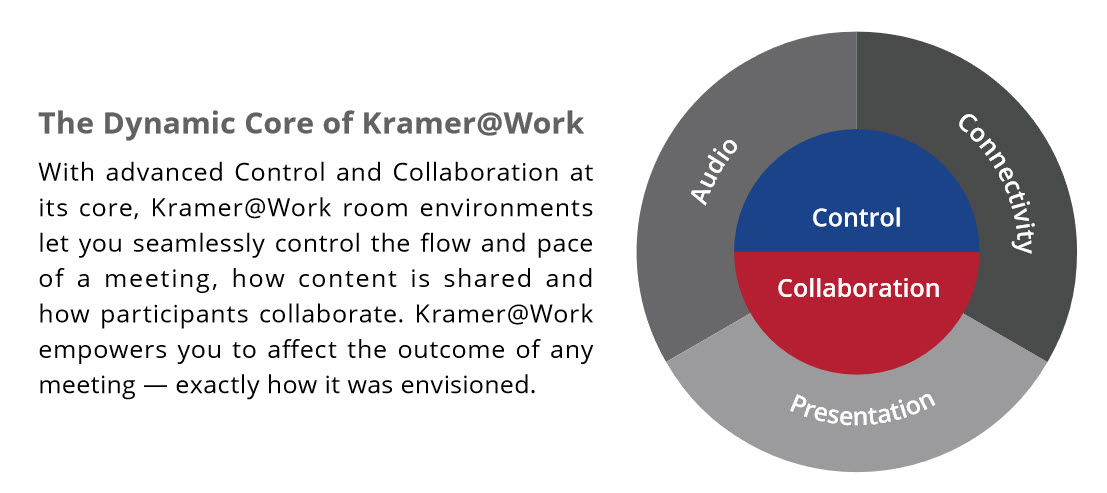 The Dynamic Core of Kramer@Work

With advanced Control and Collaboration at its core, Kramer@Work room environments let you seamlessly control the flow and pace of a meeting, how content is shared and how participants collaborate. Kramer@Work empowers you to affect the outcome of any meeting — exactly how it was envisioned.

Audio

Connectivity

Control

Collaboration

Presentation